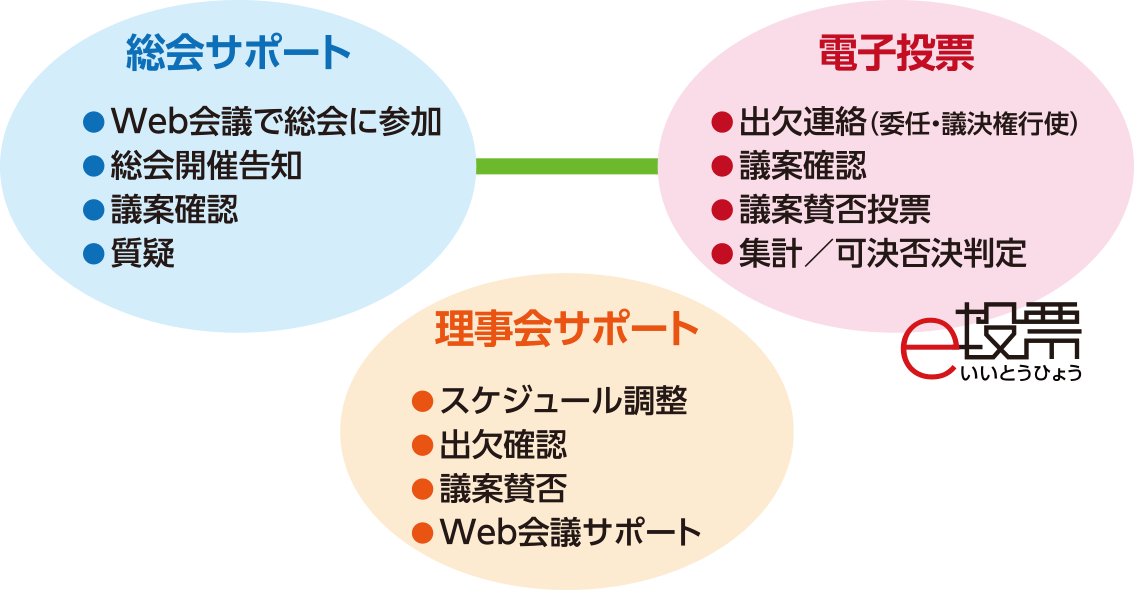 総会サポート

● Web会議で総会に参加
● 総会開催告知
● 議案確認
● 質疑

電子投票

● 出欠連絡(委任・議決権行使)
● 議案確認
● 議案賛否投票
● 集計／可決否決判定

e投票
いいとうひょう

理事会サポート

● スケジュール調整
● 出欠確認
● 議案賛否
● Web会議サポート